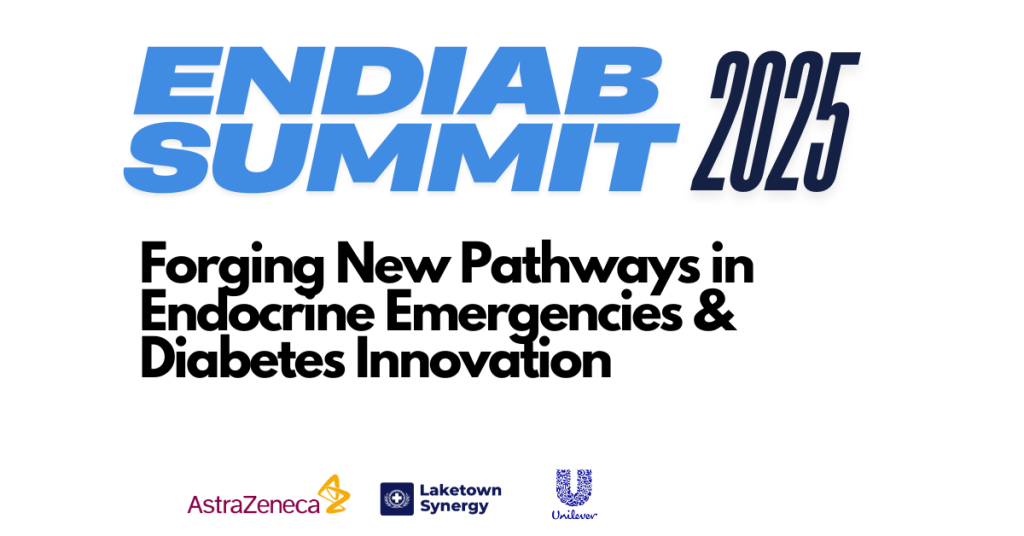 ENDIAB SUMMIT 2025

Forging New Pathways in Endocrine Emergencies & Diabetes Innovation

AstraZeneca

Laketown Synergy

Unilever